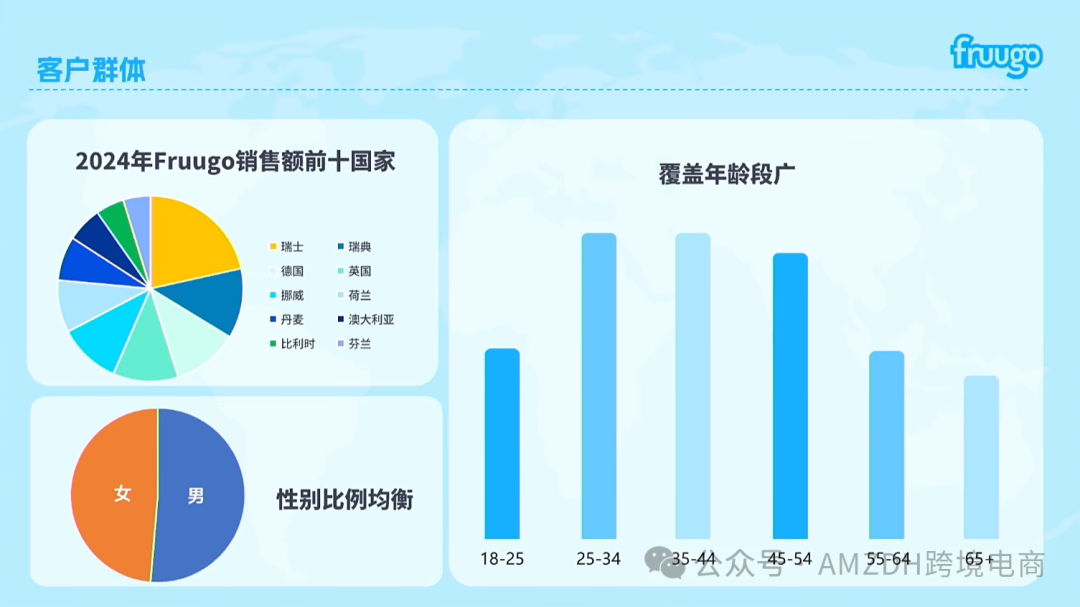 客户群体

fruugo

2024年Fruugo销售额前十国家

瑞士
瑞典
德国
英国
挪威
荷兰
丹麦
澳大利亚
比利时
芬兰

女
男

性别比例均衡

覆盖年龄段广

18-25
25-34
35-44
45-54
55-64
65+

公众号 · AMZDH跨境电商